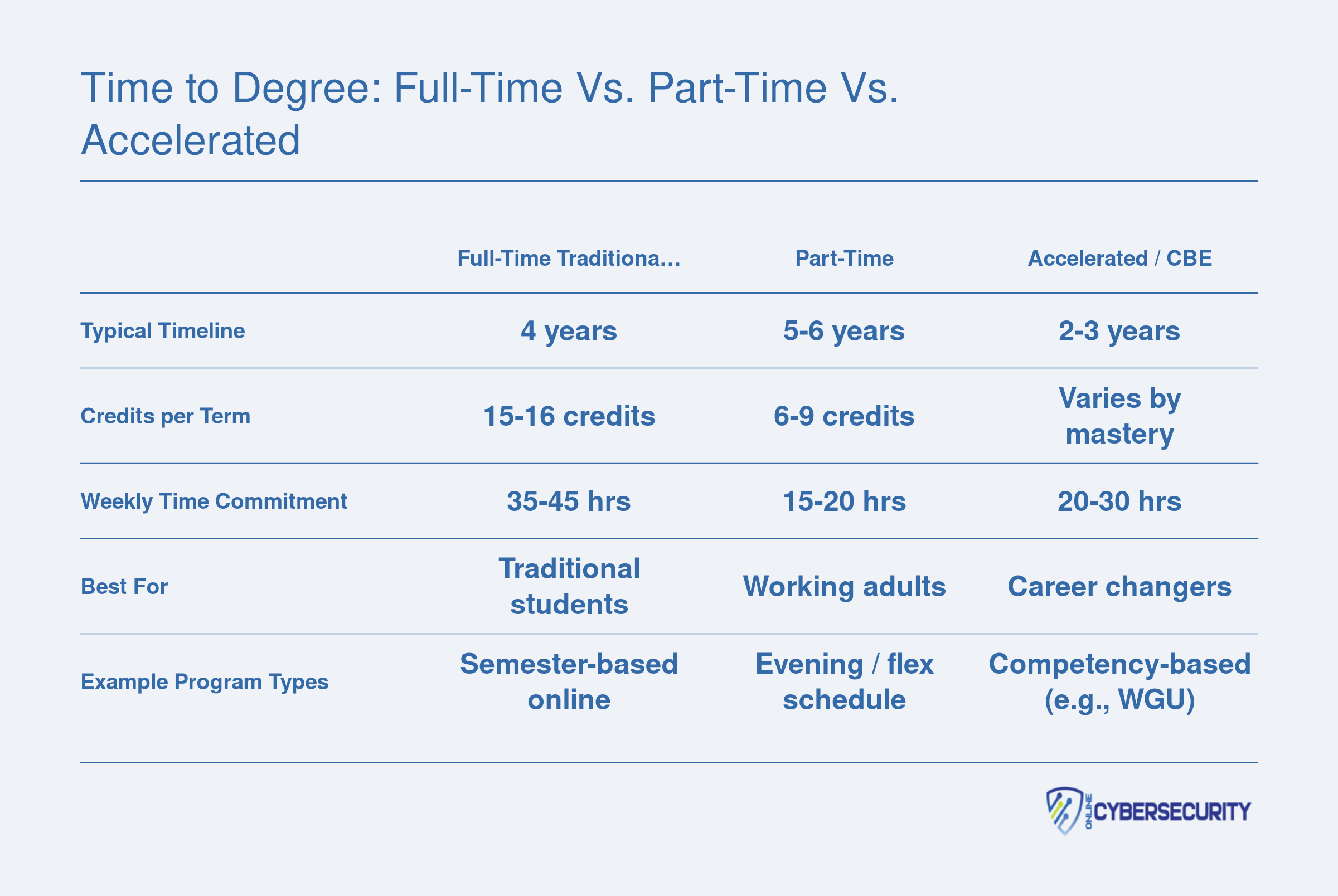 Time to Degree: Full-Time Vs. Part-Time Vs. Accelerated

| | Full-Time Traditiona... | Part-Time | Accelerated / CBE |
|---|---|---|---|
| Typical Timeline | 4 years | 5-6 years | 2-3 years |
| Credits per Term | 15-16 credits | 6-9 credits | Varies by mastery |
| Weekly Time Commitment | 35-45 hrs | 15-20 hrs | 20-30 hrs |
| Best For | Traditional students | Working adults | Career changers |
| Example Program Types | Semester-based online | Evening / flex schedule | Competency-based (e.g., WGU) |

ONLINE CYBERSECURITY